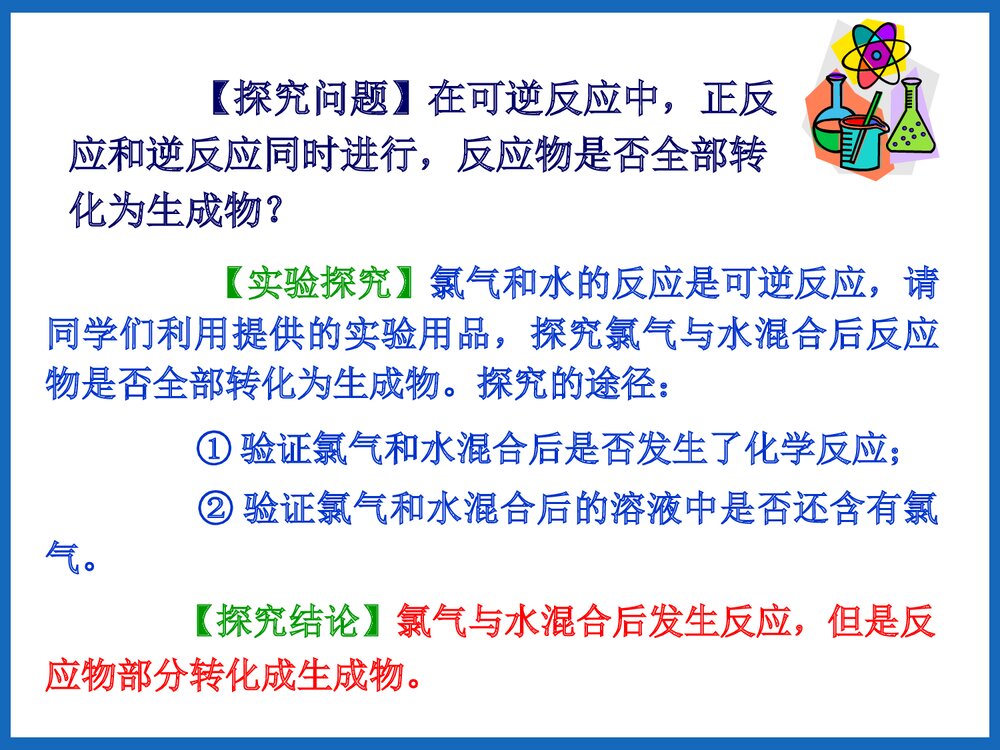 【探究问题】在可逆反应中，正反应和逆反应同时进行，反应物是否全部转化为生成物？

【实验探究】氯气和水的反应是可逆反应，请同学们利用提供的实验用品，探究氯气与水混合后反应物是否全部转化为生成物。探究的途径：

① 验证氯气和水混合后是否发生了化学反应；

② 验证氯气和水混合后的溶液中是否还含有氯气。

【探究结论】氯气与水混合后发生反应，但是反应物部分转化成生成物。